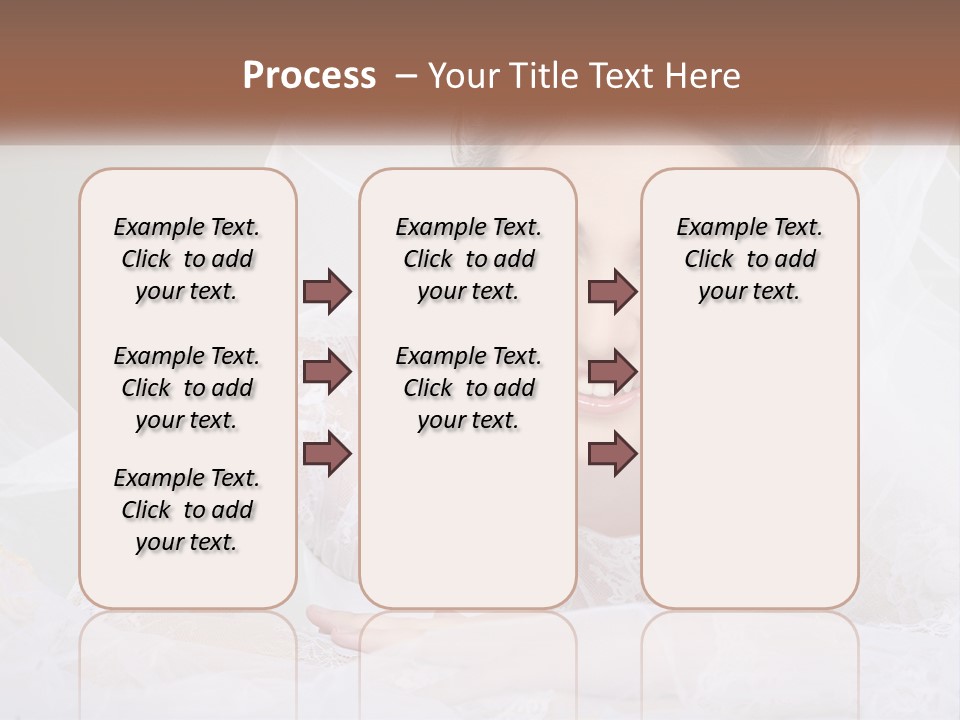 Process – Your Title Text Here

Example Text. Click to add your text.

Example Text. Click to add your text.

Example Text. Click to add your text.

Example Text. Click to add your text.

Example Text. Click to add your text.

Example Text. Click to add your text.